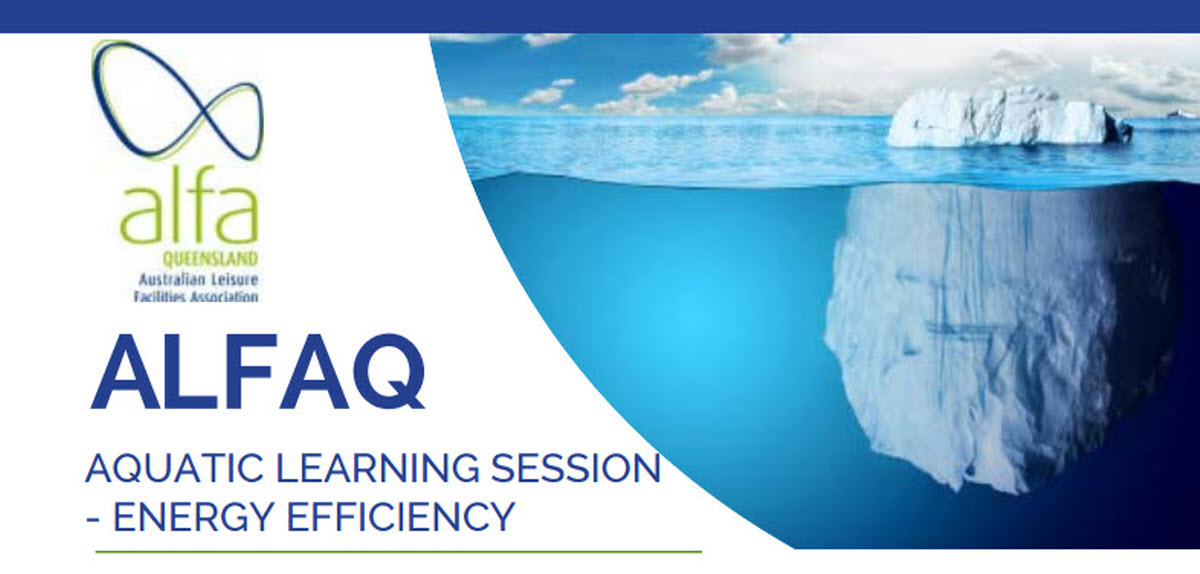 alfa
QUEENSLAND
Australian Leisure Facilities Association

ALFAQ

AQUATIC LEARNING SESSION - ENERGY EFFICIENCY